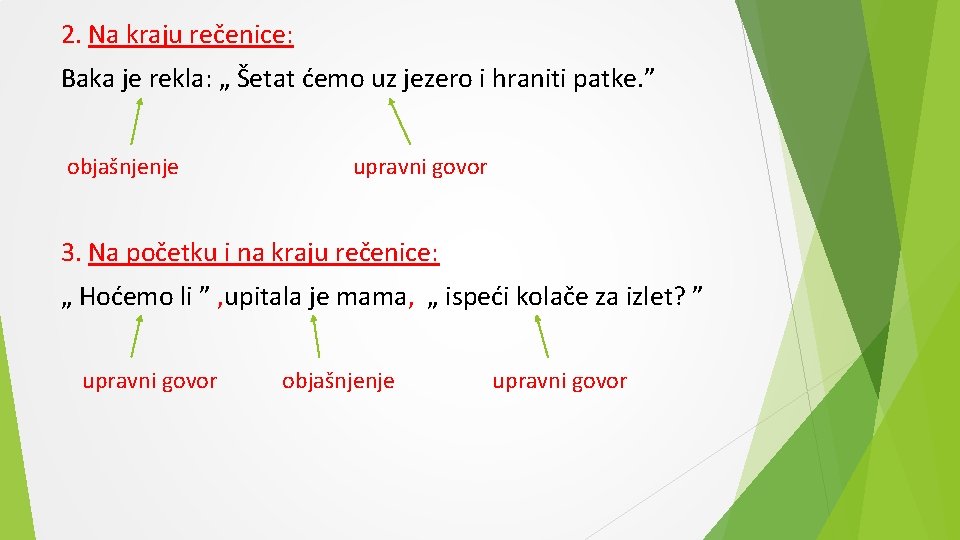 2. Na kraju rečenice:

Baka je rekla: „ Šetat ćemo uz jezero i hraniti patke.”

objašnjenje

upravni govor

3. Na početku i na kraju rečenice:

„ Hoćemo li ” ,upitala je mama, „ ispeći kolače za izlet? ”

upravni govor

objašnjenje

upravni govor